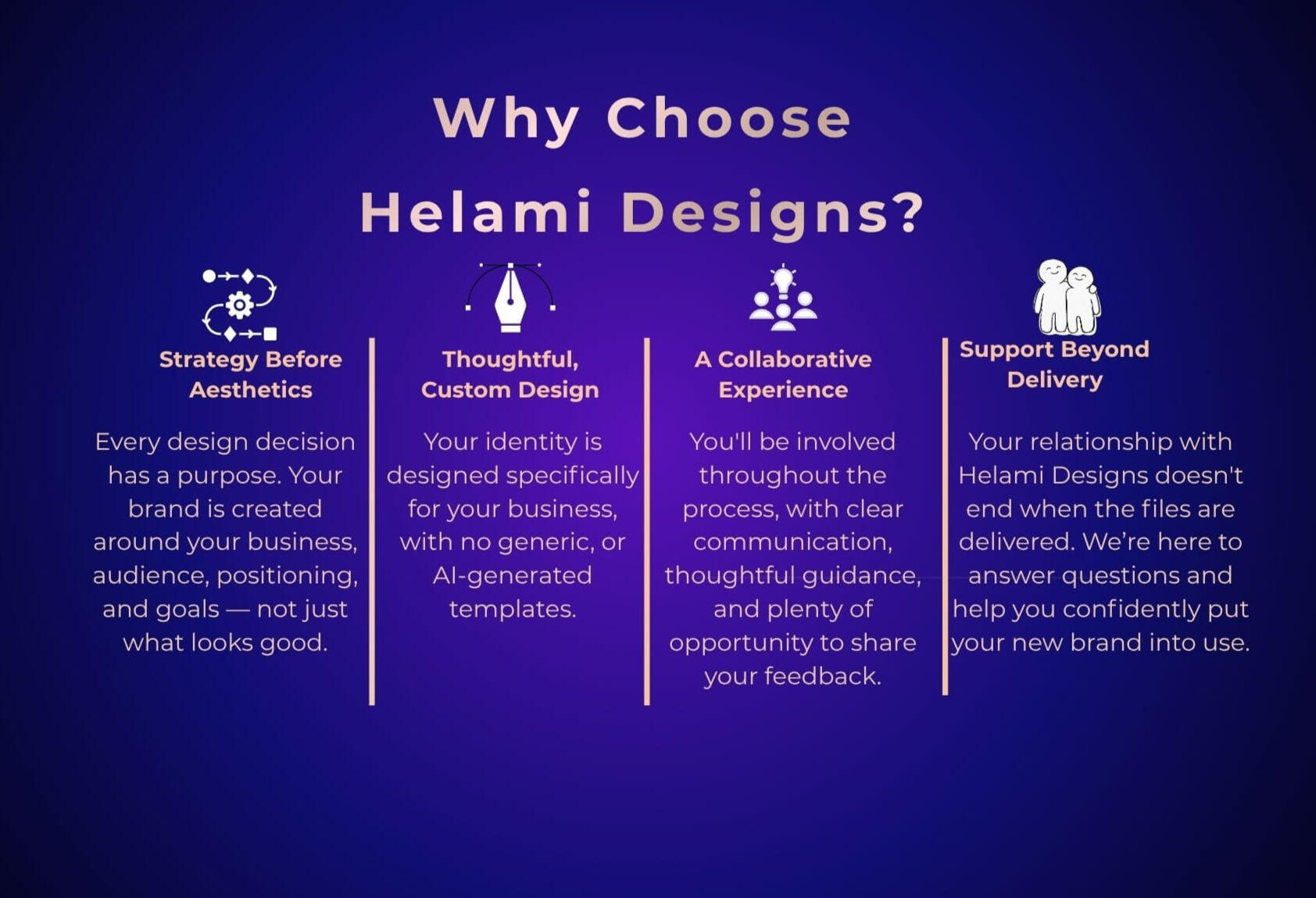 Why Choose Helami Designs?

Strategy Before Aesthetics

Every design decision has a purpose. Your brand is created around your business, audience, positioning, and goals — not just what looks good.

Thoughtful, Custom Design

Your identity is designed specifically for your business, with no generic, or AI-generated templates.

A Collaborative Experience

You'll be involved throughout the process, with clear communication, thoughtful guidance, and plenty of opportunity to share your feedback.

Support Beyond Delivery

Your relationship with Helami Designs doesn't end when the files are delivered. We're here to answer questions and help you confidently put your new brand into use.